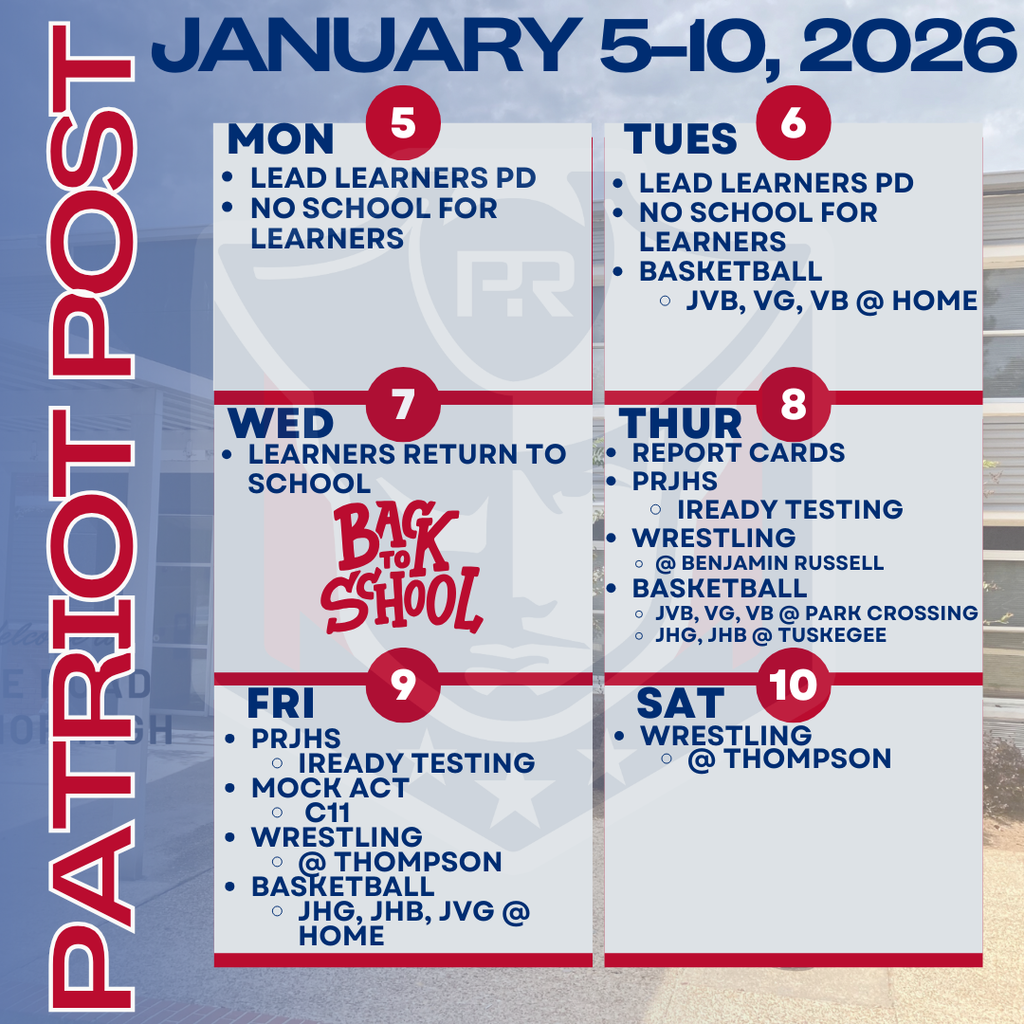 PATRIOT POST

JANUARY 5-10, 2026

MON 5
- LEAD LEARNERS PD
- NO SCHOOL FOR LEARNERS

TUES 6
- LEAD LEARNERS PD
- NO SCHOOL FOR LEARNERS
- BASKETBALL
  - JVB, VG, VB @ HOME

WED 7
- LEARNERS RETURN TO SCHOOL

BACK TO SCHOOL

THUR 8
- REPORT CARDS
- PRJHS
  - IREADY TESTING
- WRESTLING
  - @ BENJAMIN RUSSELL
- BASKETBALL
  - JVB, VG, VB @ PARK CROSSING
  - JHG, JHB @ TUSKEGEE

FRI 9
- PRJHS
  - IREADY TESTING
- MOCK ACT
  - C11
- WRESTLING
  - @ THOMPSON
- BASKETBALL
  - JHG, JHB, JVG @ HOME

SAT 10
- WRESTLING
  - @ THOMPSON